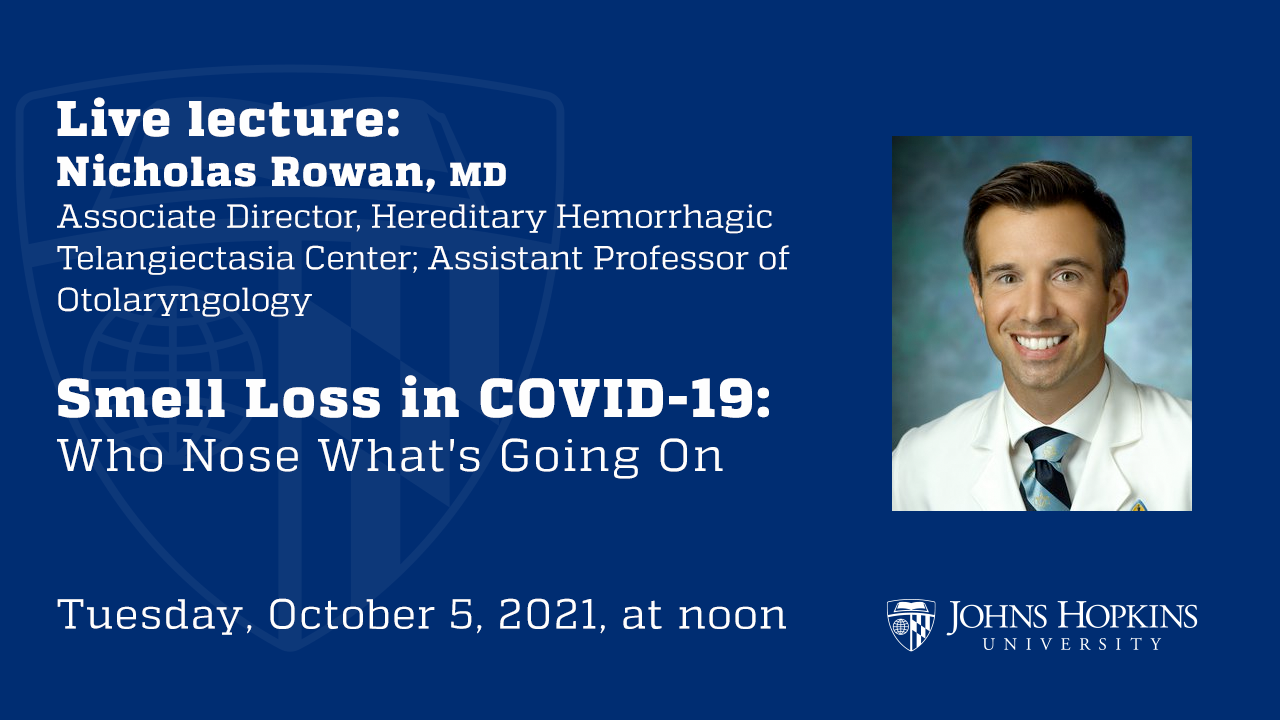 Live lecture:
Nicholas Rowan, MD
Associate Director, Hereditary Hemorrhagic Telangiectasia Center; Assistant Professor of Otolaryngology

Smell Loss in COVID-19:
Who Nose What's Going On

Tuesday, October 5, 2021, at noon

JOHNS HOPKINS
UNIVERSITY